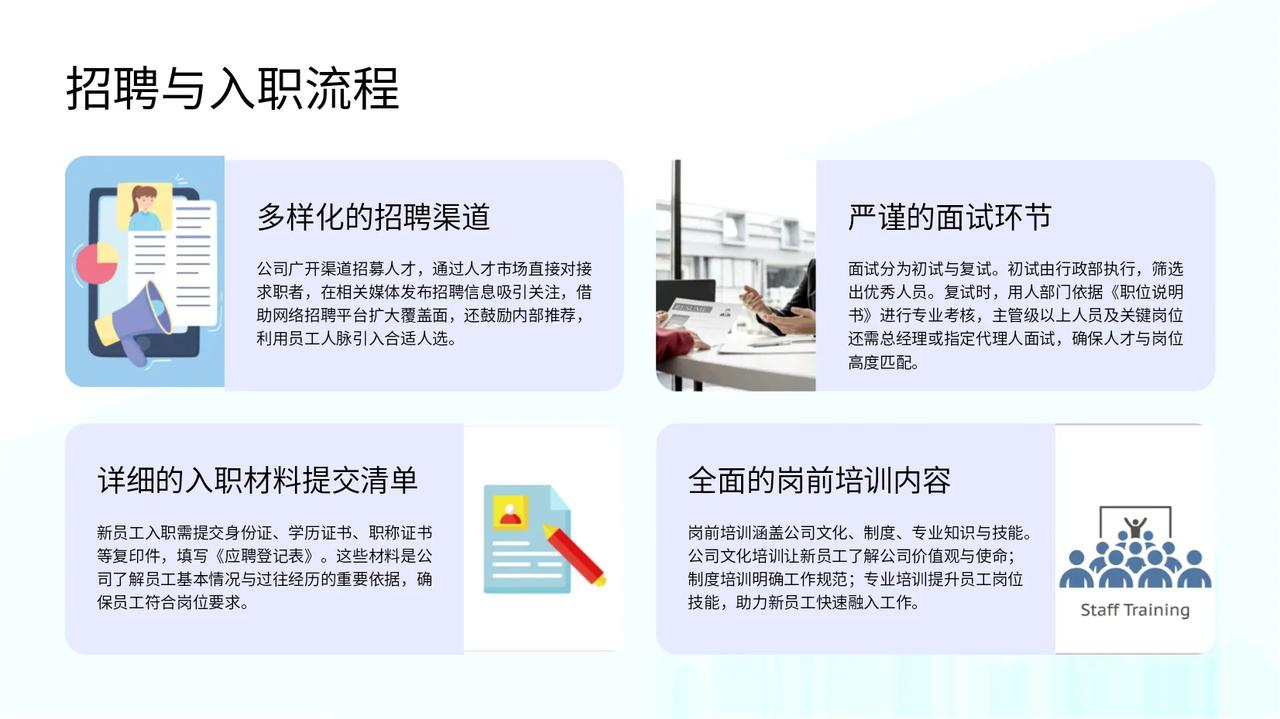 招聘与入职流程

多样化的招聘渠道

公司广开渠道招募人才，通过人才市场直接对接求职者，在相关媒体发布招聘信息吸引关注，借助网络招聘平台扩大覆盖面，还鼓励内部推荐，利用员工人脉引入合适人选。

严谨的面试环节

面试分为初试与复试。初试由行政部执行，筛选出优秀人员。复试时，用人部门依据《职位说明书》进行专业考核，主管级以上人员及关键岗位还需总经理或指定代理人面试，确保人才与岗位高度匹配。

详细的入职材料提交清单

新员工入职需提交身份证、学历证书、职称证书等复印件，填写《应聘登记表》。这些材料是公司了解员工基本情况与过往经历的重要依据，确保员工符合岗位要求。

全面的岗前培训内容

岗前培训涵盖公司文化、制度、专业知识与技能。公司文化培训让新员工了解公司价值观与使命；制度培训明确工作规范；专业培训提升员工岗位技能，助力新员工快速融入工作。

Staff Training